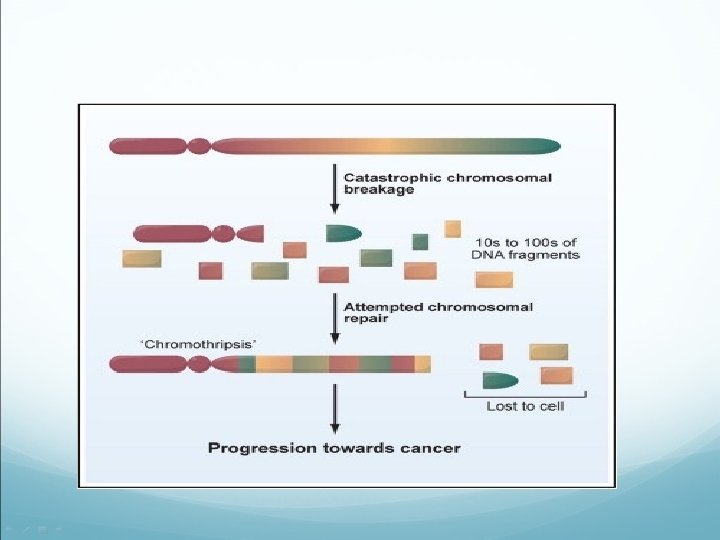 Catastrophic chromosomal breakage

10s to 100s of DNA fragments

Attempted chromosomal repair

'Chromothripsis'

Lost to cell

Progression towards cancer